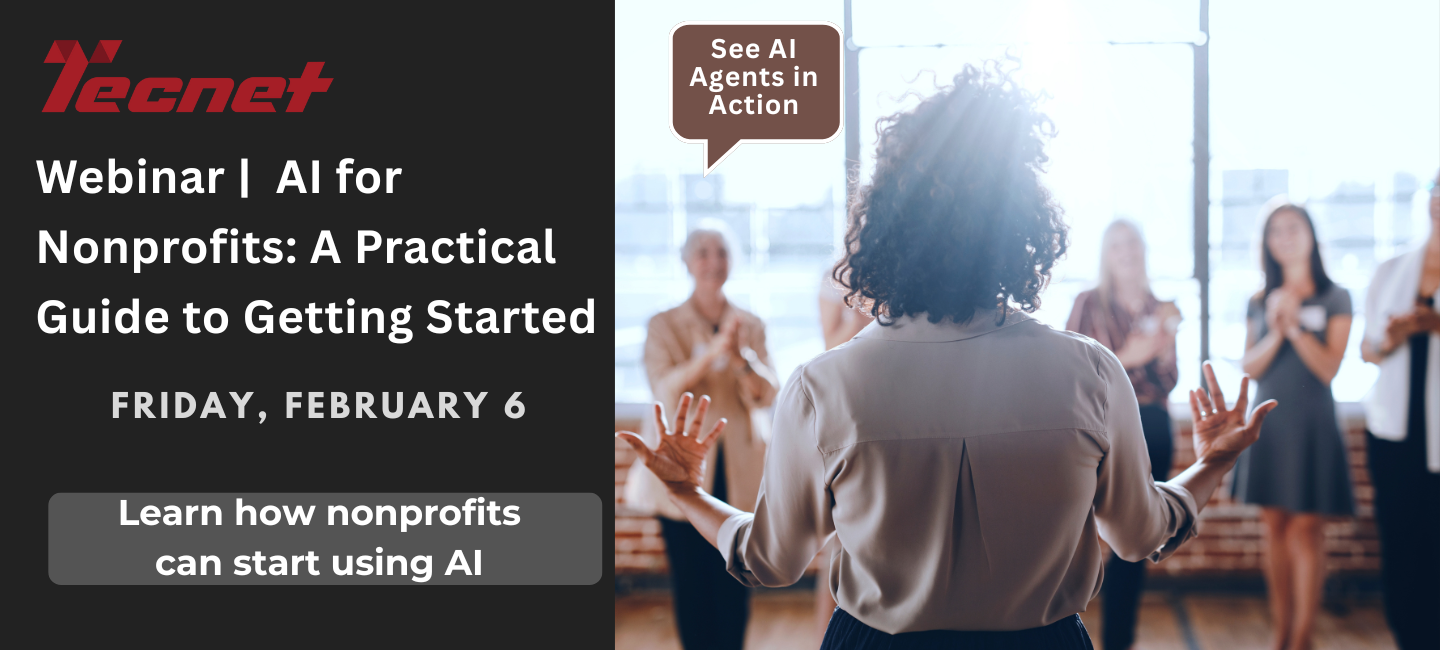 Tecnet

Webinar | AI for Nonprofits: A Practical Guide to Getting Started

FRIDAY, FEBRUARY 6

Learn how nonprofits can start using AI

See AI Agents in Action